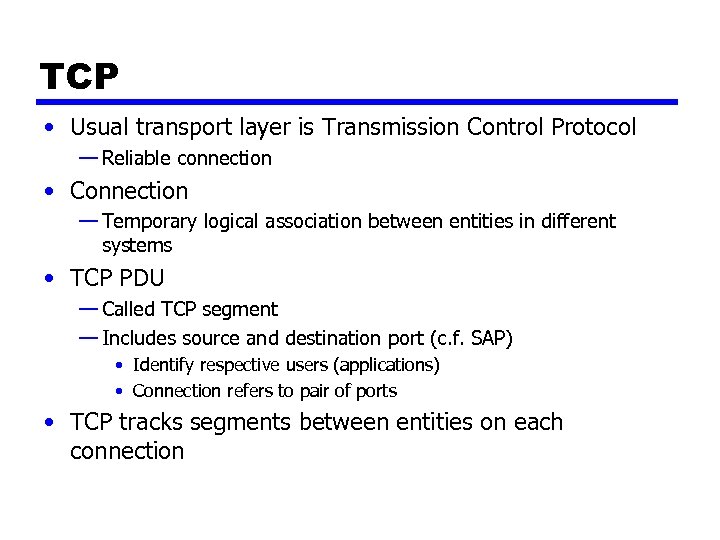 TCP

• Usual transport layer is Transmission Control Protocol
— Reliable connection
• Connection
— Temporary logical association between entities in different systems
• TCP PDU
— Called TCP segment
— Includes source and destination port (c.f. SAP)
• Identify respective users (applications)
• Connection refers to pair of ports
• TCP tracks segments between entities on each connection